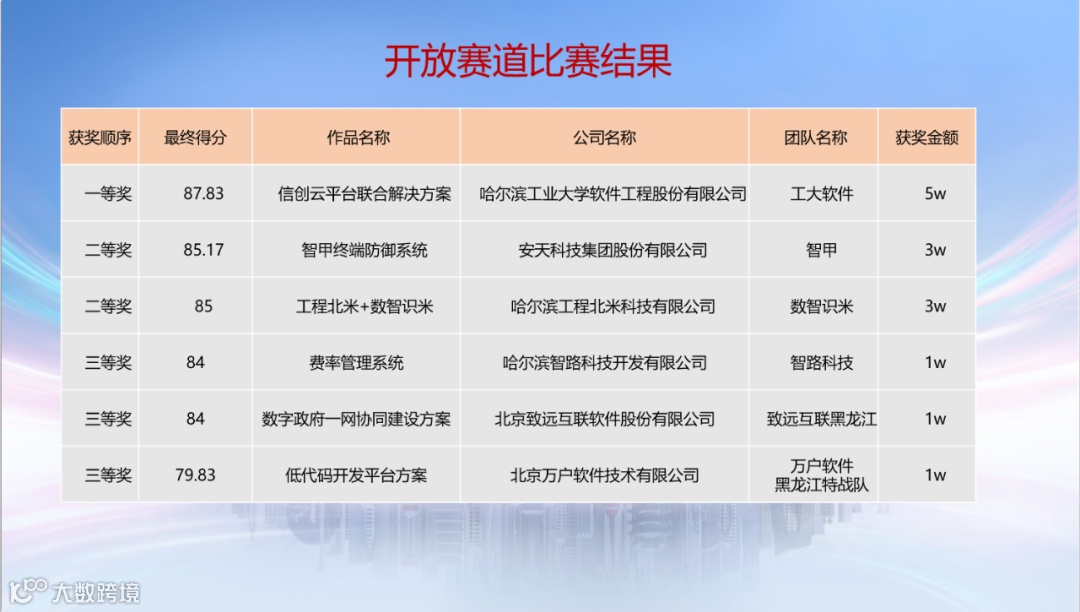 开放赛道比赛结果

| 获奖顺序 | 最终得分 | 作品名称 | 公司名称 | 团队名称 | 获奖金额 |
|---|---|---|---|---|---|
| 一等奖 | 87.83 | 信创云平台联合解决方案 | 哈尔滨工业大学软件工程股份有限公司 | 工大软件 | 5w |
| 二等奖 | 85.17 | 智甲终端防御系统 | 安天科技集团股份有限公司 | 智甲 | 3w |
| 二等奖 | 85 | 工程北米+数智识米 | 哈尔滨工程北米科技有限公司 | 数智识米 | 3w |
| 三等奖 | 84 | 费率管理系统 | 哈尔滨智路科技开发有限公司 | 智路科技 | 1w |
| 三等奖 | 84 | 数字政府一网协同建设方案 | 北京致远互联软件股份有限公司 | 致远互联黑龙江 | 1w |
| 三等奖 | 79.83 | 低代码开发平台方案 | 北京万户软件技术有限公司 | 万户软件 黑龙江特战队 | 1w |

大数跨境